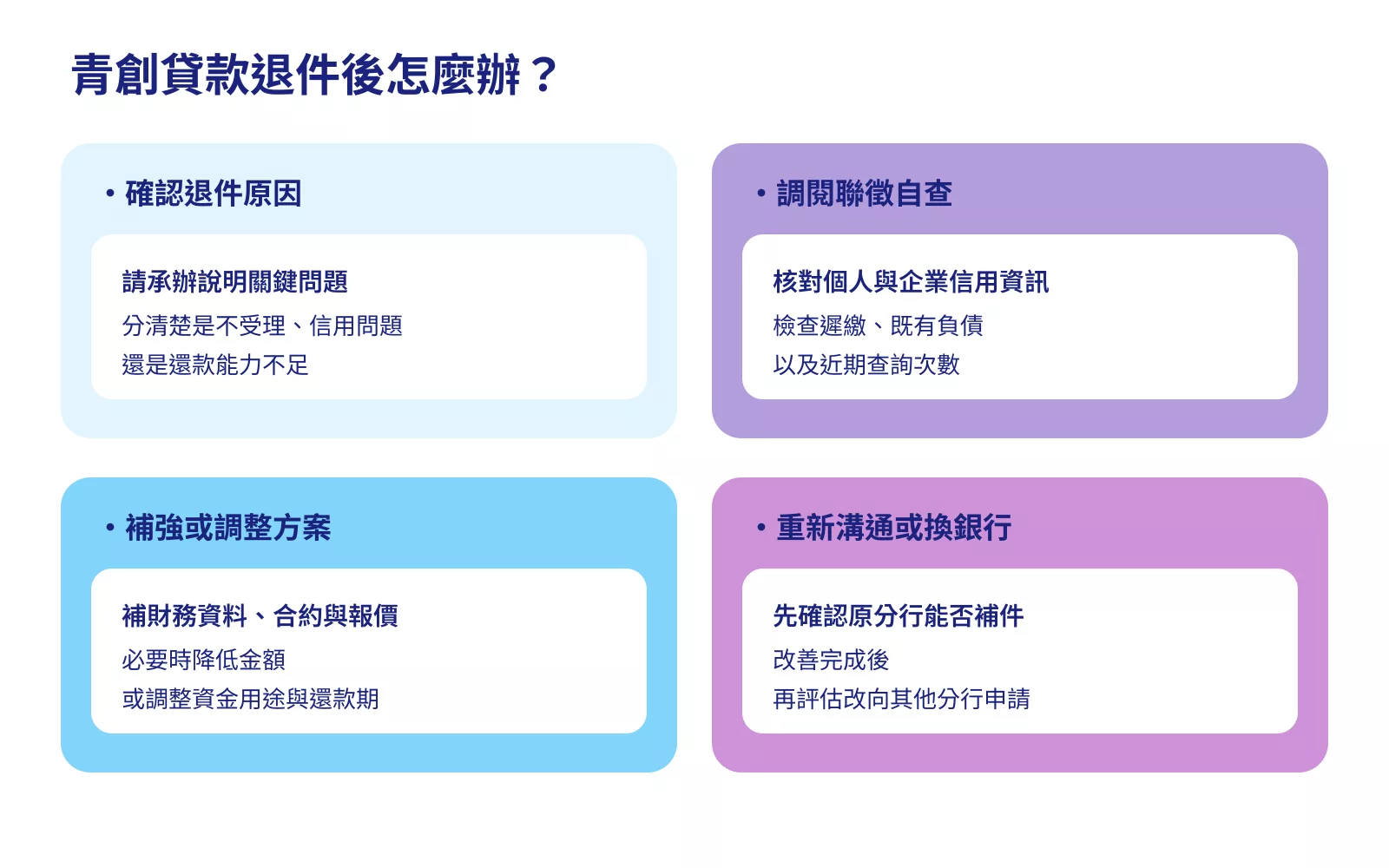 青創貸款退件後怎麼辦？

• 確認退件原因

請承辦說明關鍵問題
分清楚是不受理、信用問題
還是還款能力不足

• 調閱聯徵自查

核對個人與企業信用資訊
檢查遲繳、既有負債
以及近期查詢次數

• 補強或調整方案

補財務資料、合約與報價
必要時降低金額
或調整資金用途與還款期

• 重新溝通或換銀行

先確認原分行能否補件
改善完成後
再評估改向其他分行申請